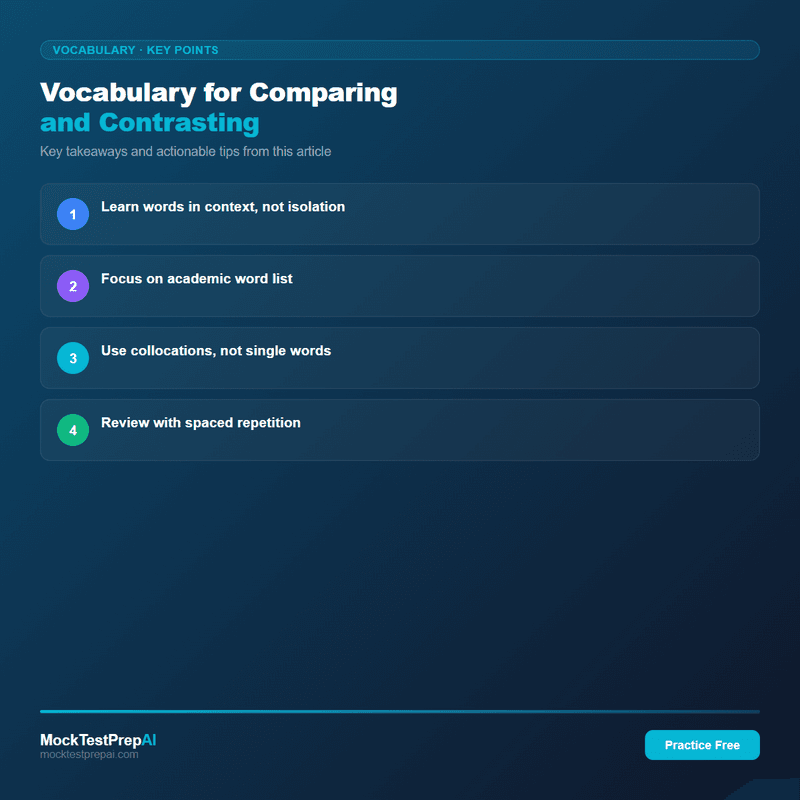 VOCABULARY · KEY POINTS

Vocabulary for Comparing and Contrasting

Key takeaways and actionable tips from this article

1 Learn words in context, not isolation

2 Focus on academic word list

3 Use collocations, not single words

4 Review with spaced repetition

MockTestPrepAI
mocktestprepai.com

Practice Free